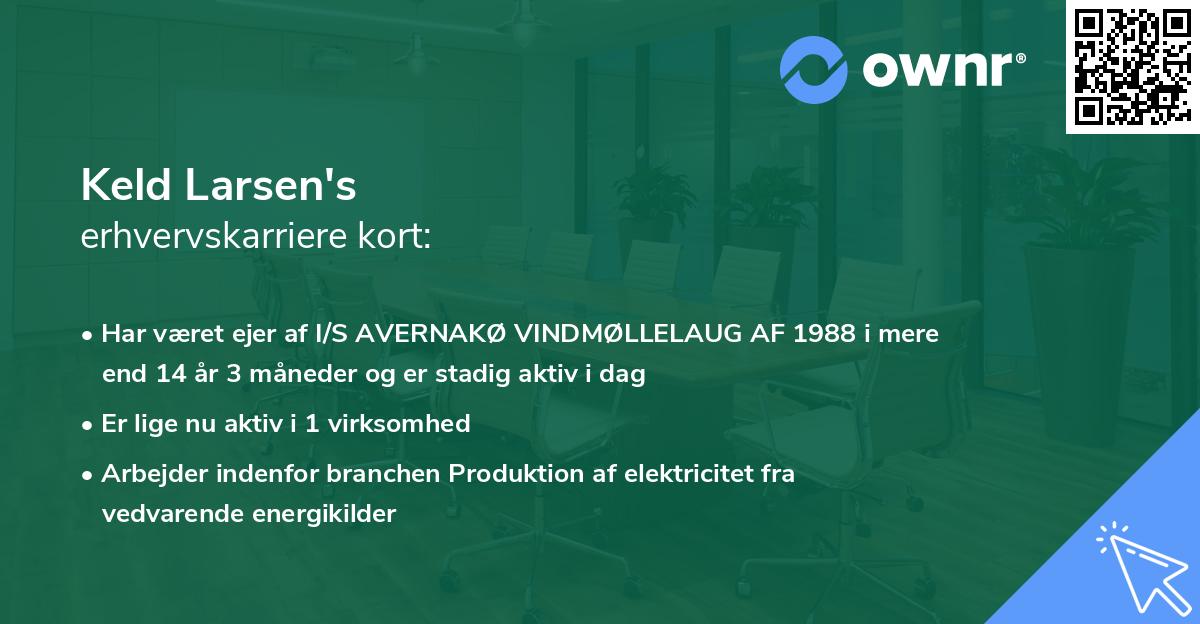 ownr®

Keld Larsen's
erhvervskarriere kort:

• Har været ejer af I/S AVERNAKØ VINDMØLLELAUG AF 1988 i mere end 14 år 3 måneder og er stadig aktiv i dag

• Er lige nu aktiv i 1 virksomhed

• Arbejder indenfor branchen Produktion af elektricitet fra vedvarende energikilder